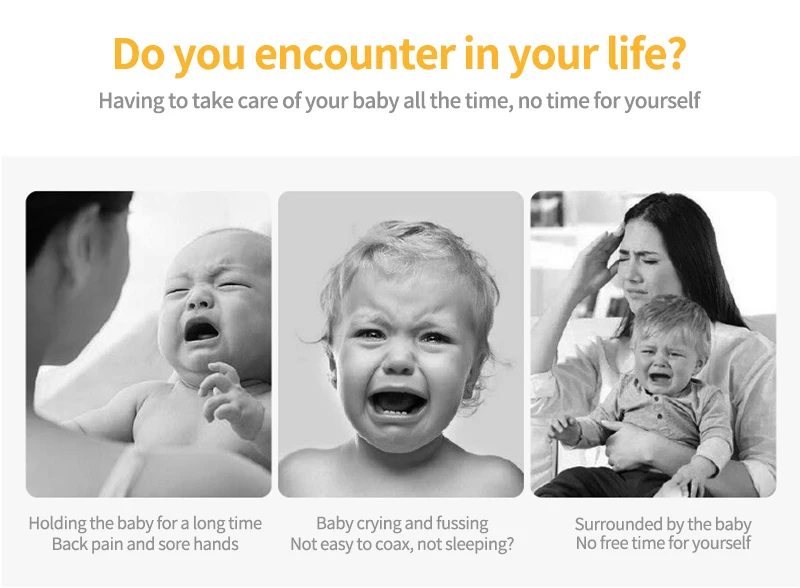 Do you encounter in your life?
Having to take care of your baby all the time, no time for yourself

Holding the baby for a long time
Back pain and sore hands

Baby crying and fussing
Not easy to coax, not sleeping?

Surrounded by the baby
No free time for yourself